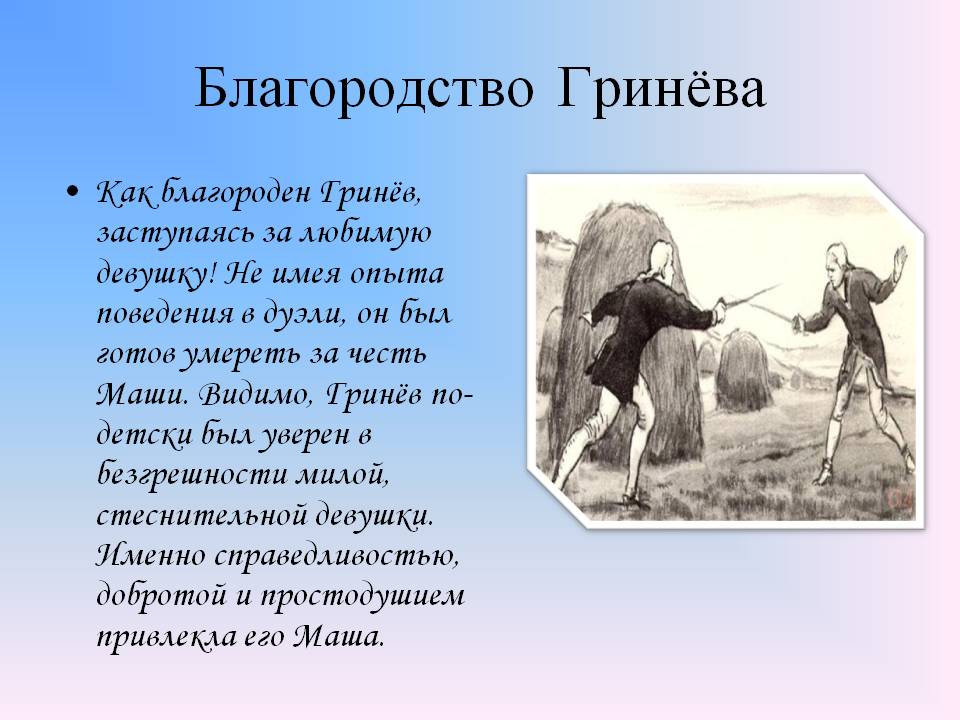 Благородство Гринёва

• Как благороден Гринёв, заступаясь за любимую девушку! Не имея опыта поведения в дуэли, он был готов умереть за честь Маши. Видимо, Гринёв по-детски был уверен в безгрешности милой, стеснительной девушки. Именно справедливостью, добротой и простодушием привлекла его Маша.